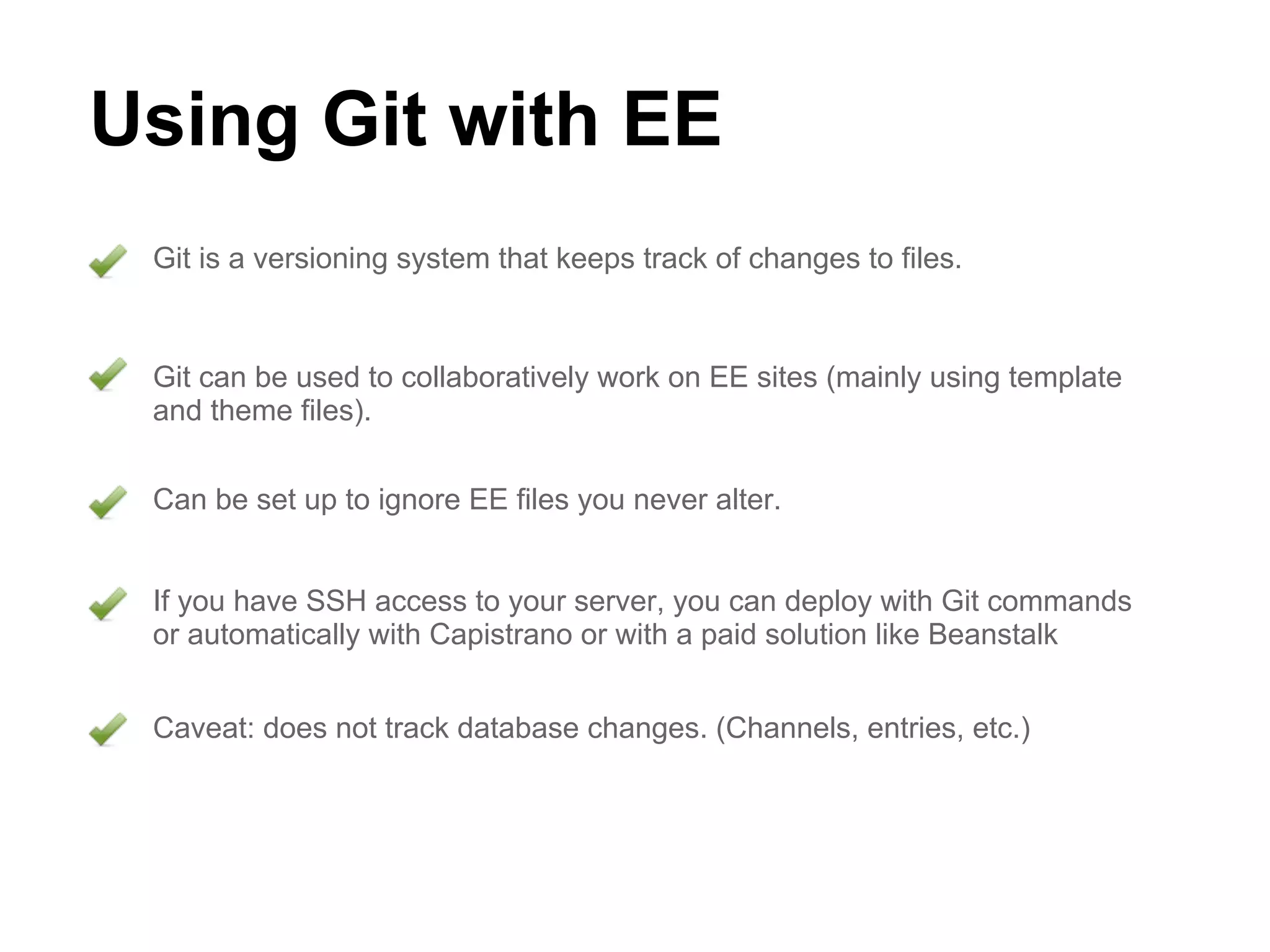 Using Git with EE

Git is a versioning system that keeps track of changes to files.

Git can be used to collaboratively work on EE sites (mainly using template and theme files).

Can be set up to ignore EE files you never alter.

If you have SSH access to your server, you can deploy with Git commands or automatically with Capistrano or with a paid solution like Beanstalk

Caveat: does not track database changes. (Channels, entries, etc.)